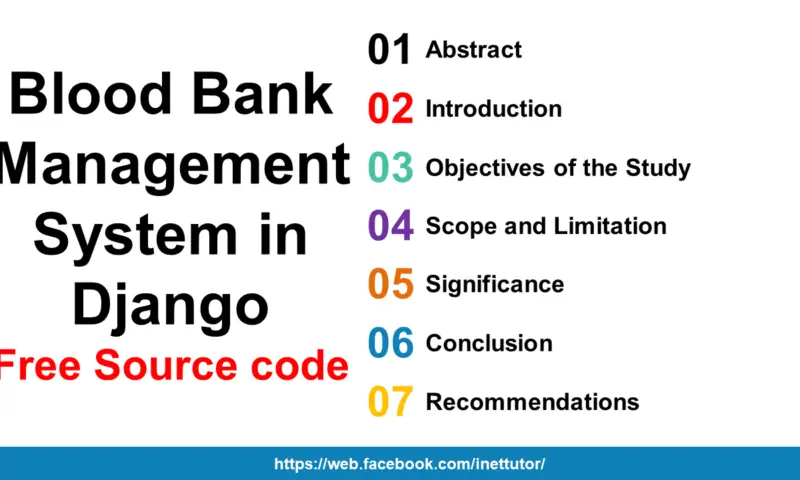 Blood Bank Management System in Django

Free Source code

01 Abstract
02 Introduction
03 Objectives of the Study
04 Scope and Limitation
05 Significance
06 Conclusion
07 Recommendations

https://web.facebook.com/inettutor/